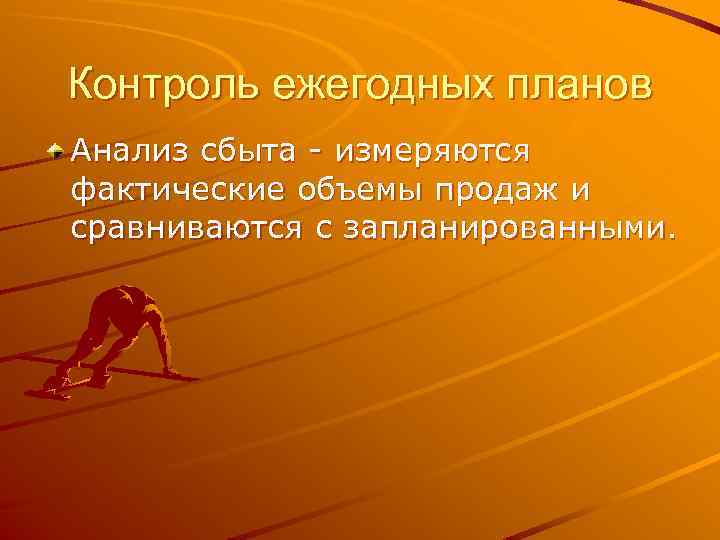 Контроль ежегодных планов

Анализ сбыта - измеряются фактические объемы продаж и сравниваются с запланированными.